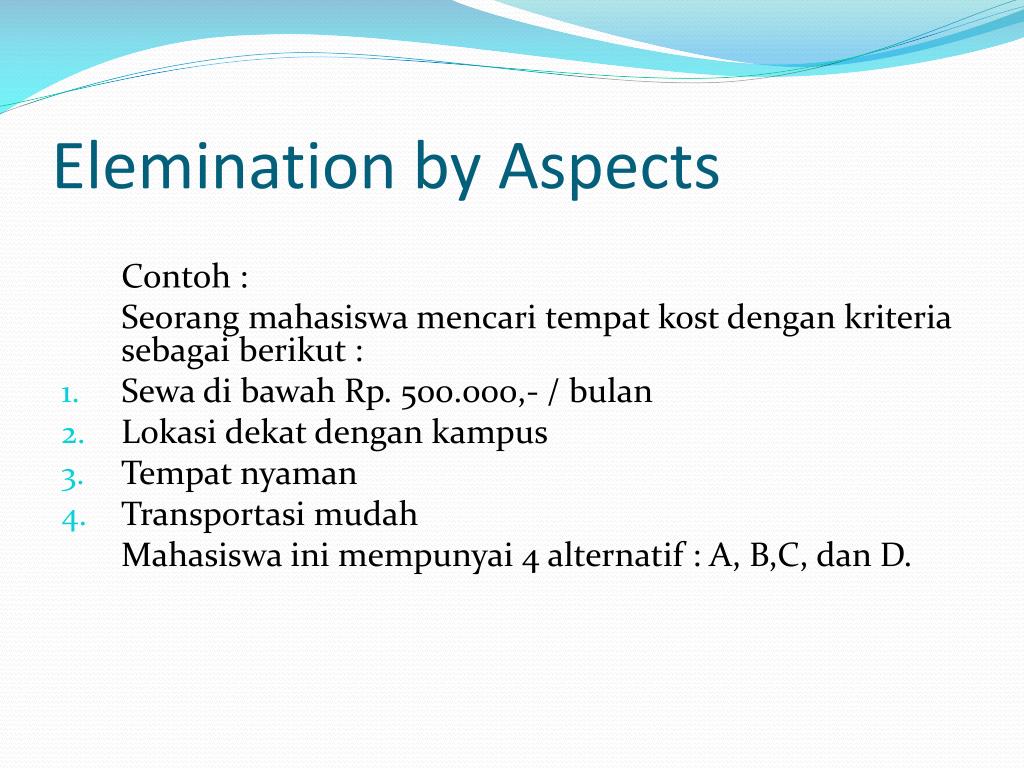 Elemination by Aspects

Contoh :

Seorang mahasiswa mencari tempat kost dengan kriteria sebagai berikut :

1. Sewa di bawah Rp. 500.000,- / bulan
2. Lokasi dekat dengan kampus
3. Tempat nyaman
4. Transportasi mudah

Mahasiswa ini mempunyai 4 alternatif : A, B,C, dan D.